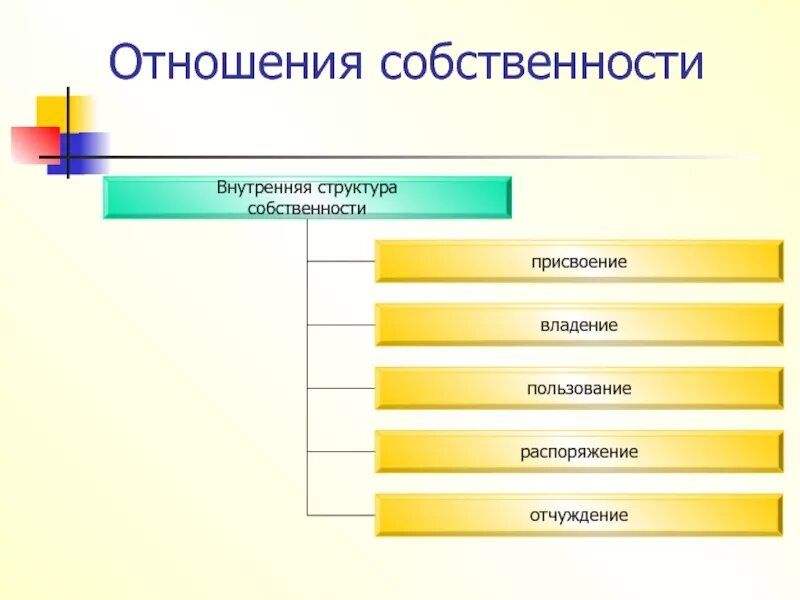 Отношения собственности

Внутренняя структура собственности

присвоение

владение

пользование

распоряжение

отчуждение